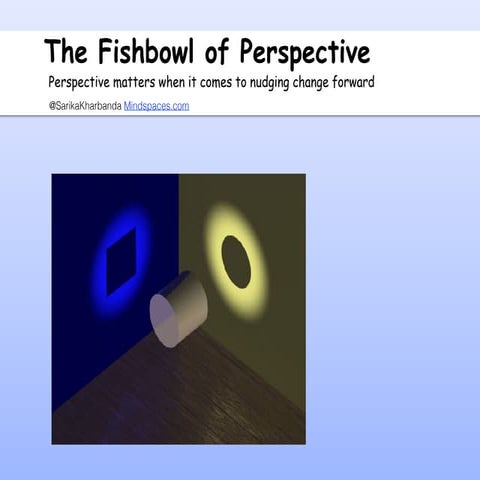 The Fishbowl of Perspective

Perspective matters when it comes to nudging change forward

@SarikaKharbanda Mindspaces.com